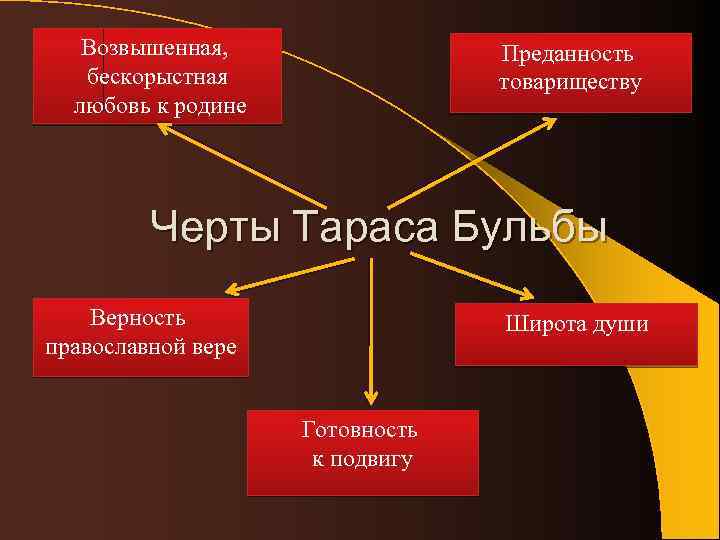 Возвышенная, бескорыстная любовь к родине

Преданность товариществу

Черты Тараса Бульбы

Верность православной вере

Широта души

Готовность к подвигу